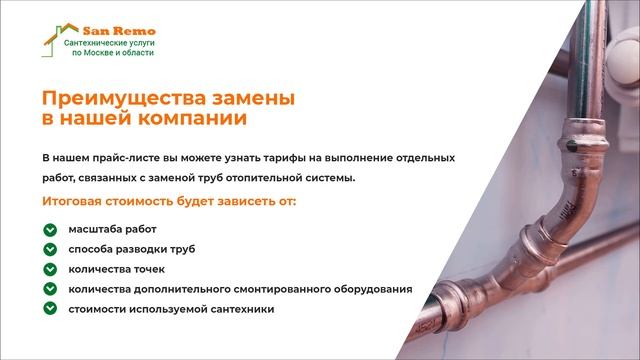 San Remo
Сантехнические услуги по Москве и области

Преимущества замены в нашей компании

В нашем прайс-листе вы можете узнать тарифы на выполнение отдельных работ, связанных с заменой труб отопительной системы.

Итоговая стоимость будет зависеть от:

масштаба работ
способа разводки труб
количества точек
количества дополнительного смонтированного оборудования
стоимости используемой сантехники